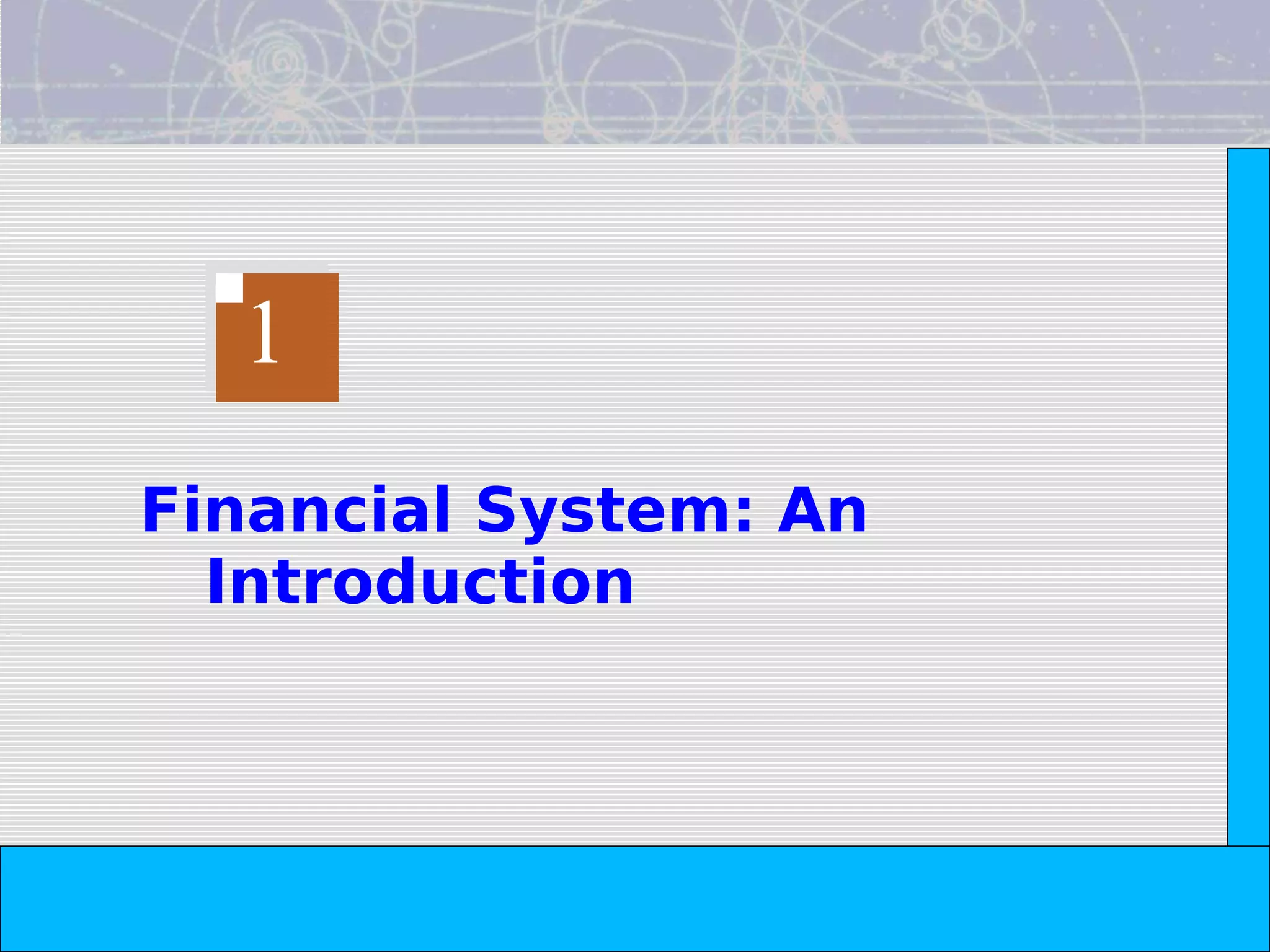 1

Financial System: An Introduction